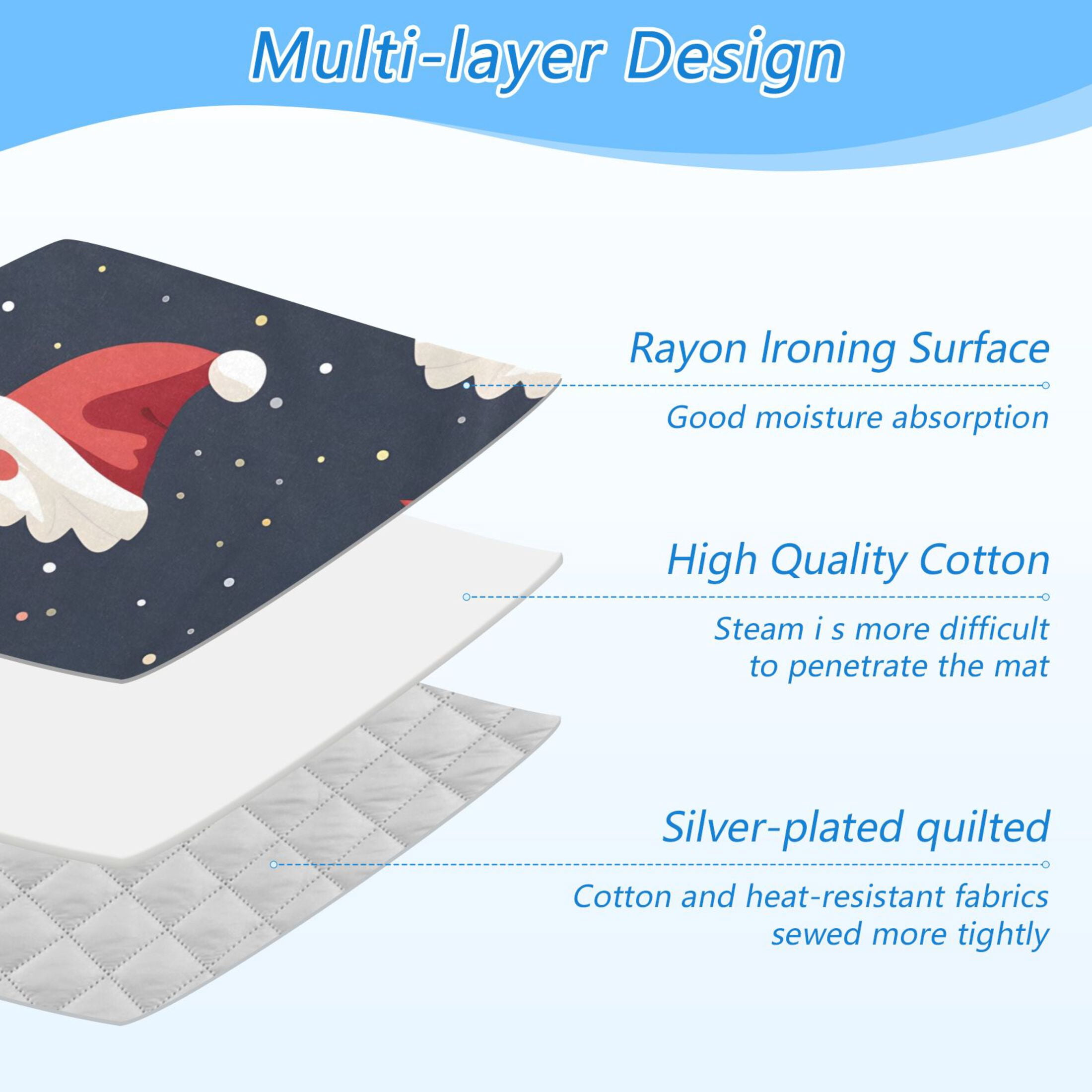 Multi-layer Design

Rayon Ironing Surface

Good moisture absorption

High Quality Cotton

Steam i s more difficult to penetrate the mat

Silver-plated quilted

Cotton and heat-resistant fabrics sewed more tightly